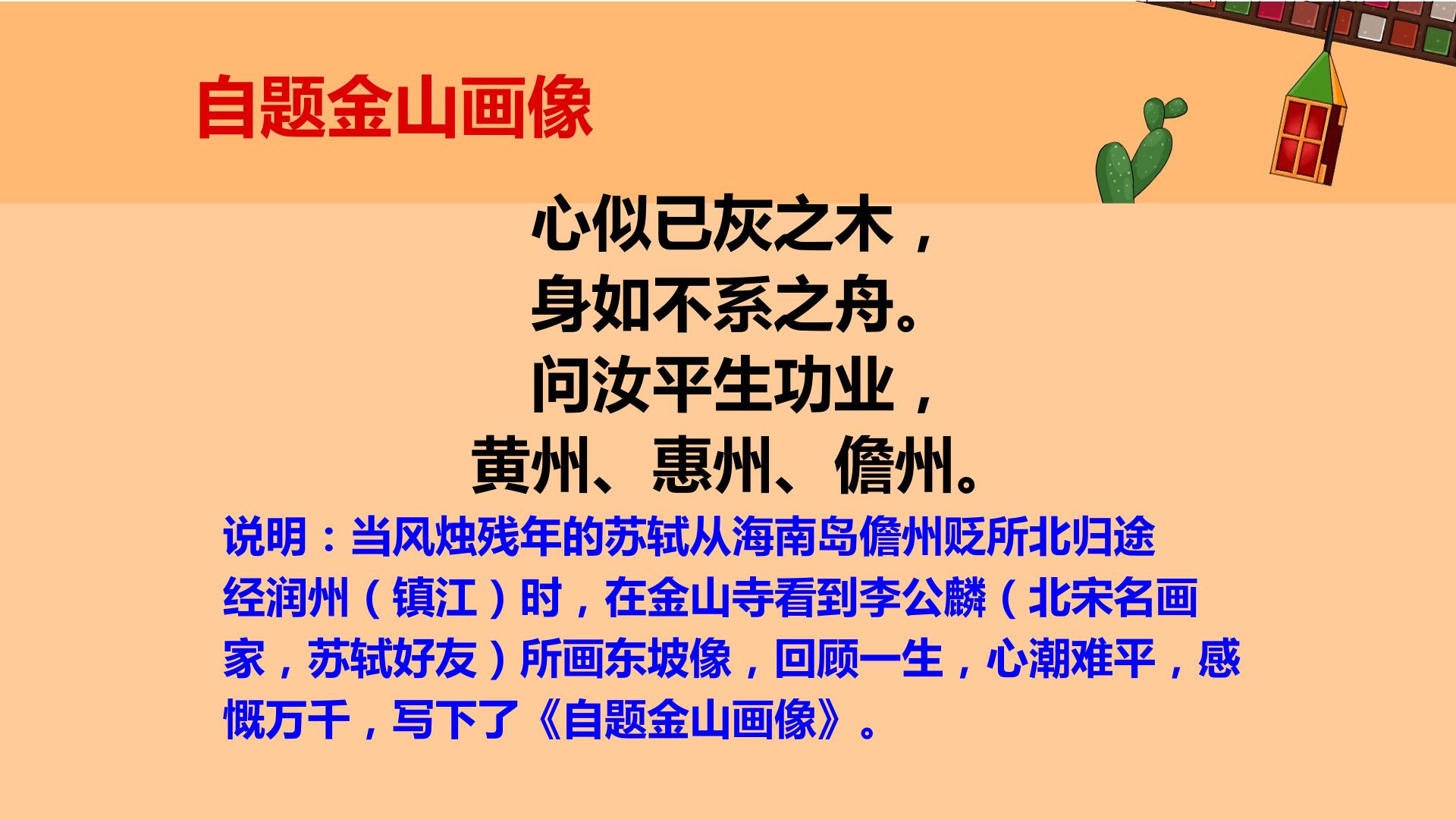 自题金山画像

心似已灰之木，
身如不系之舟。
问汝平生功业，
黄州、惠州、儋州。

说明：当风烛残年的苏轼从海南岛儋州贬所北归途经润州（镇江）时，在金山寺看到李公麟（北宋名画家，苏轼好友）所画东坡像，回顾一生，心潮难平，感慨万千，写下了《自题金山画像》。